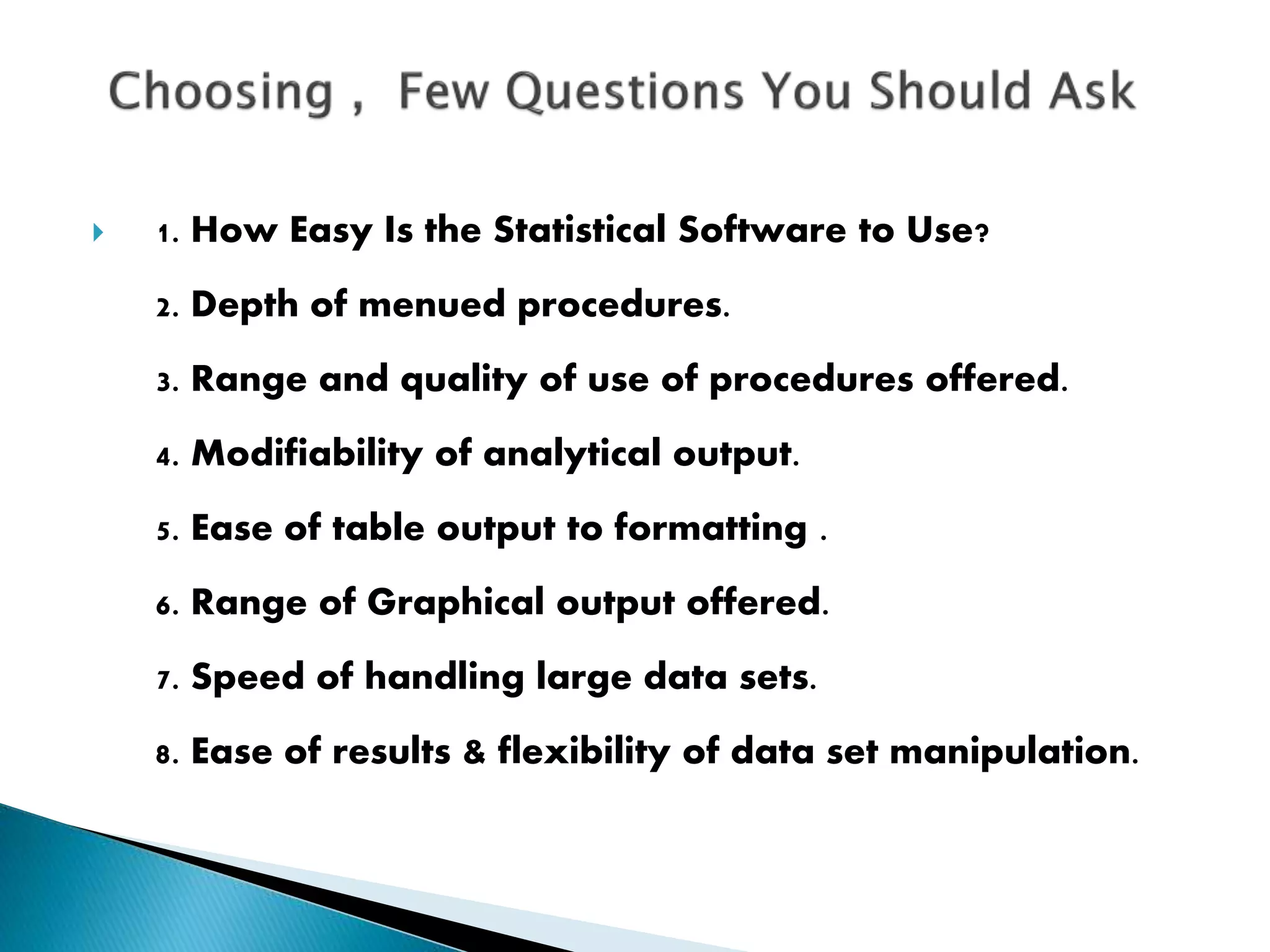 Choosing , Few Questions You Should Ask

1. How Easy Is the Statistical Software to Use?
2. Depth of menued procedures.
3. Range and quality of use of procedures offered.
4. Modifiability of analytical output.
5. Ease of table output to formatting .
6. Range of Graphical output offered.
7. Speed of handling large data sets.
8. Ease of results & flexibility of data set manipulation.